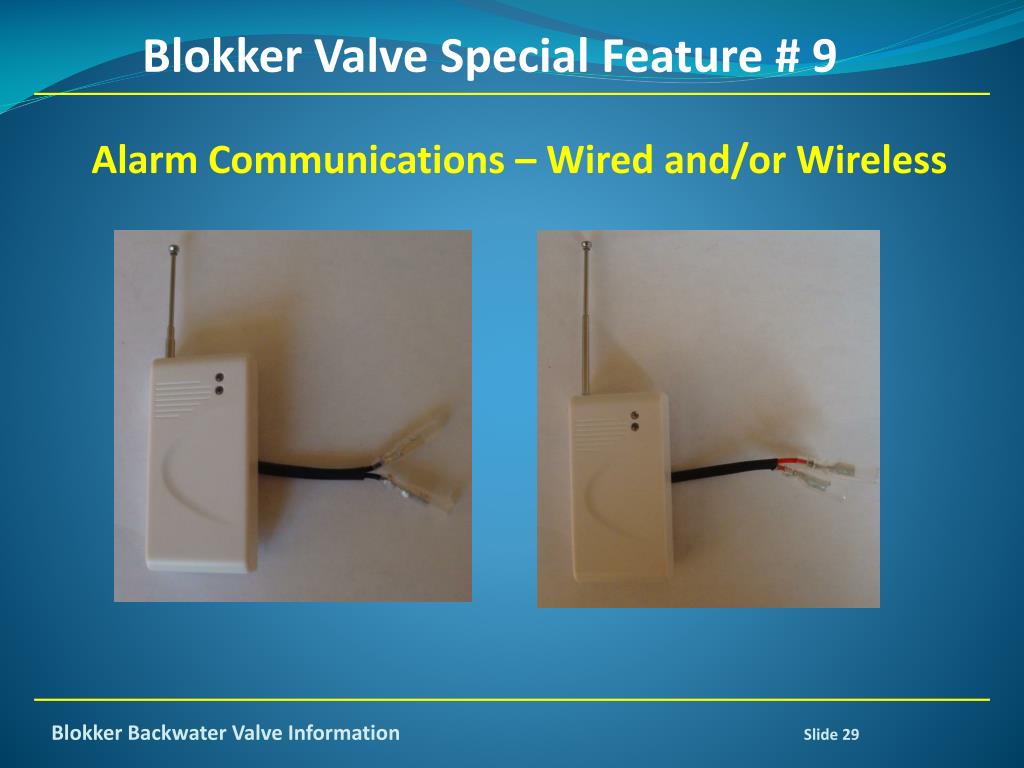 Blokker Valve Special Feature # 9

Alarm Communications – Wired and/or Wireless

Blokker Backwater Valve Information

Slide 29